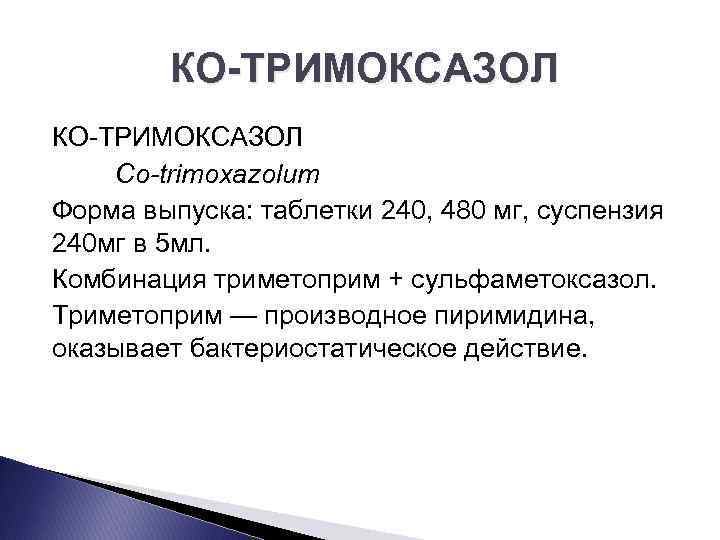 КО-ТРИМОКСАЗОЛ

КО-ТРИМОКСАЗОЛ

Co-trimoxazolum

Форма выпуска: таблетки 240, 480 мг, суспензия 240мг в 5мл.

Комбинация триметоприм + сульфаметоксазол.

Триметоприм — производное пиримидина, оказывает бактериостатическое действие.